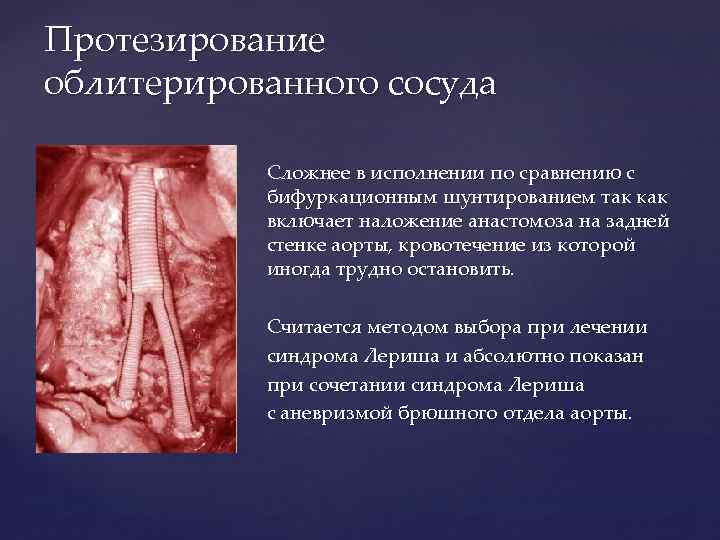 Протезирование облитерированного сосуда

Сложнее в исполнении по сравнению с бифуркационным шунтированием так как включает наложение анастомоза на задней стенке аорты, кровотечение из которой иногда трудно остановить.

Считается методом выбора при лечении синдрома Лериша и абсолютно показан при сочетании синдрома Лериша с аневризмой брюшного отдела аорты.